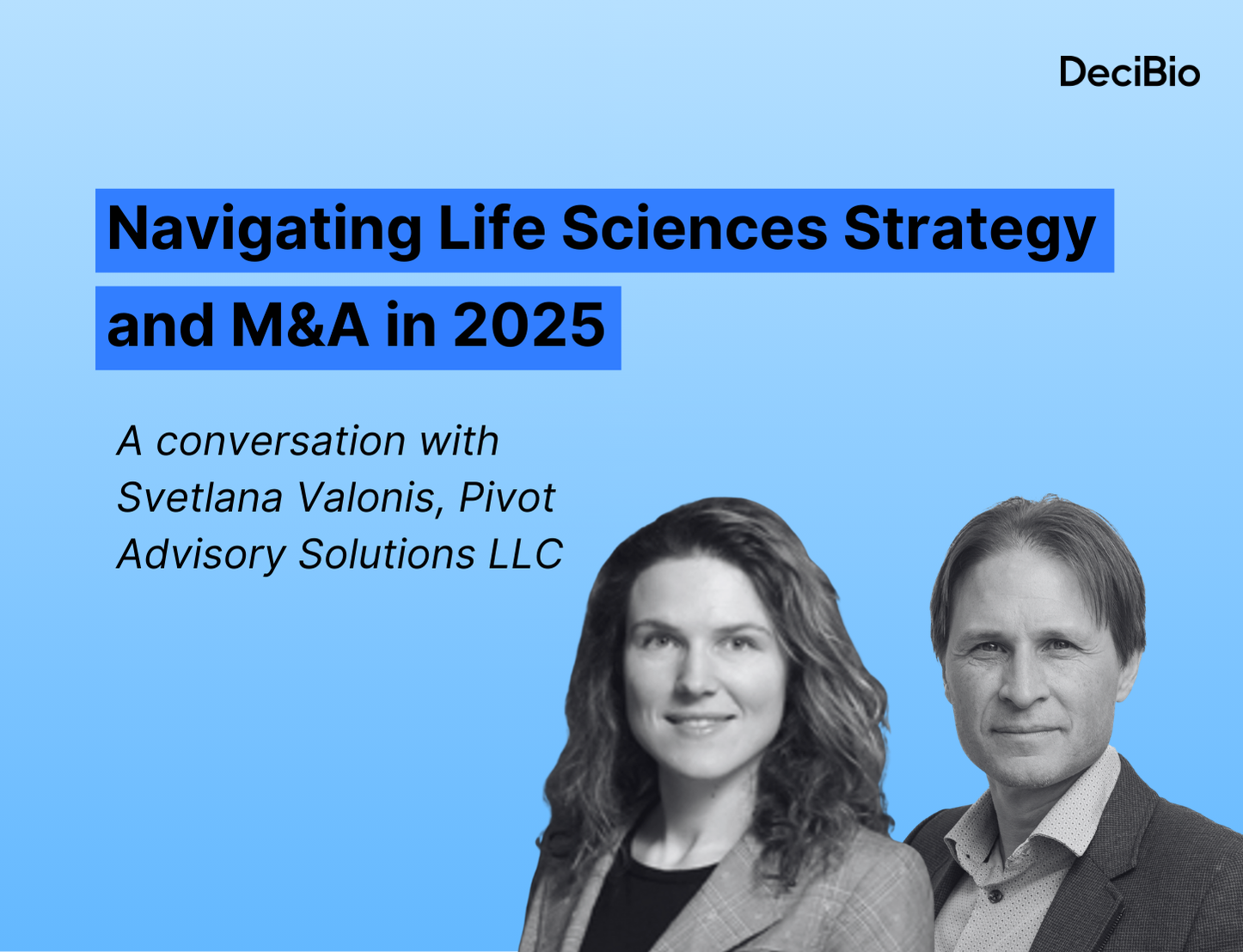 DeciBio

Navigating Life Sciences Strategy and M&A in 2025

A conversation with Svetlana Valonis, Pivot Advisory Solutions LLC